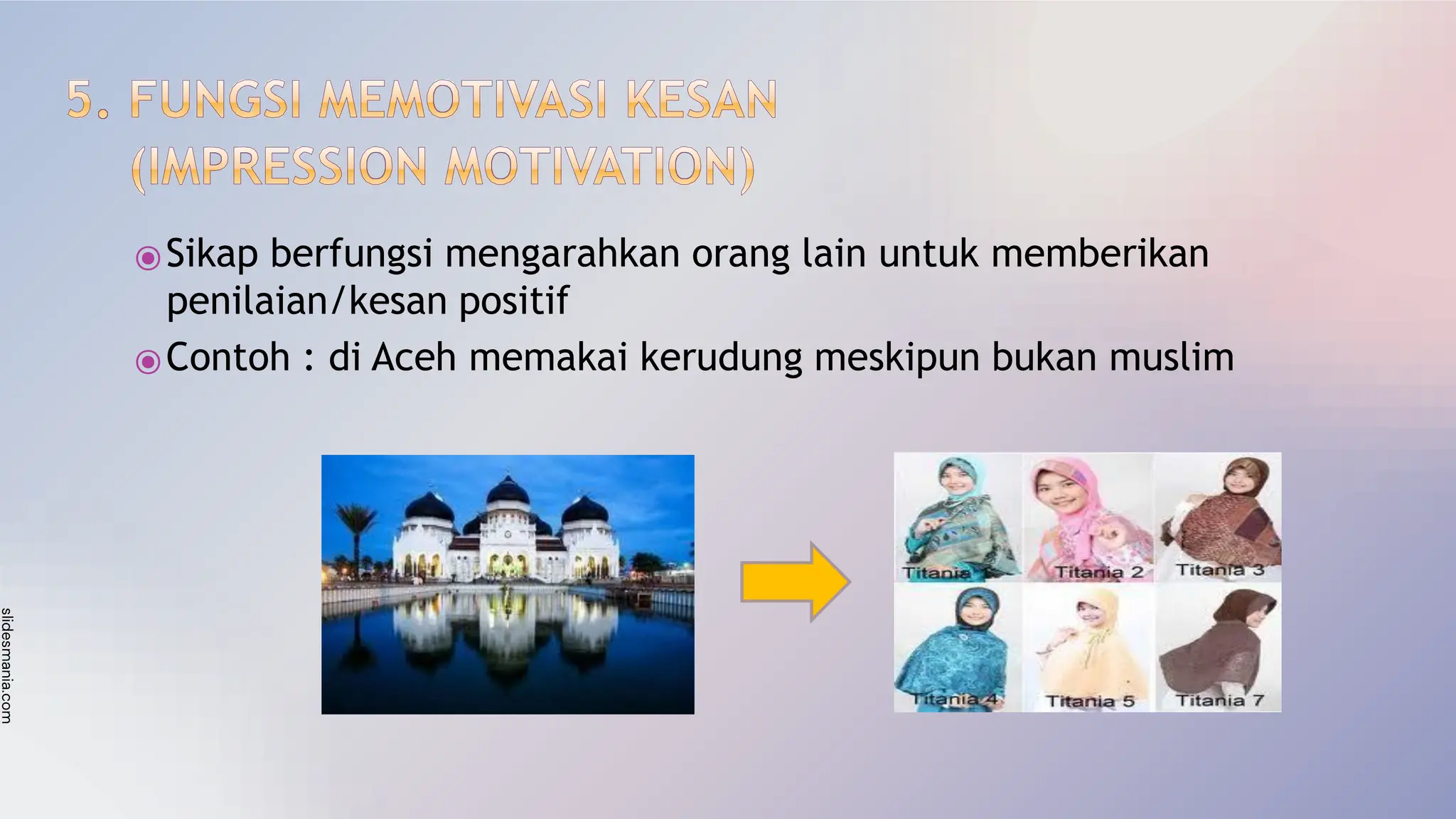 5. FUNGSI MEMOTIVASI KESAN (IMPRESSION MOTIVATION)

Sikap berfungsi mengarahkan orang lain untuk memberikan penilaian/kesan positif

Contoh : di Aceh memakai kerudung meskipun bukan muslim

Titania

Titania 2

Titania 3

Titania 4

Titania 5

Titania 7

slidesmania.com